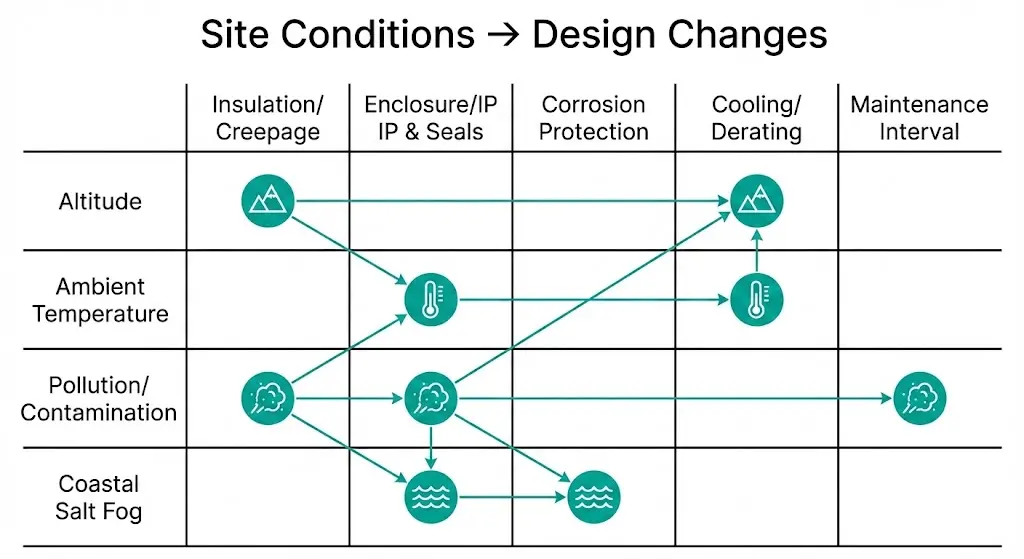 Site Conditions → Design Changes

| | Insulation/ Creepage | Enclosure/IP IP & Seals | Corrosion Protection | Cooling/ Derating | Maintenance Interval |
|---|---|---|---|---|---|
| Altitude | | | | | |
| Ambient Temperature | | | | | |
| Pollution/ Contamination | | | | | |
| Coastal Salt Fog | | | | | |